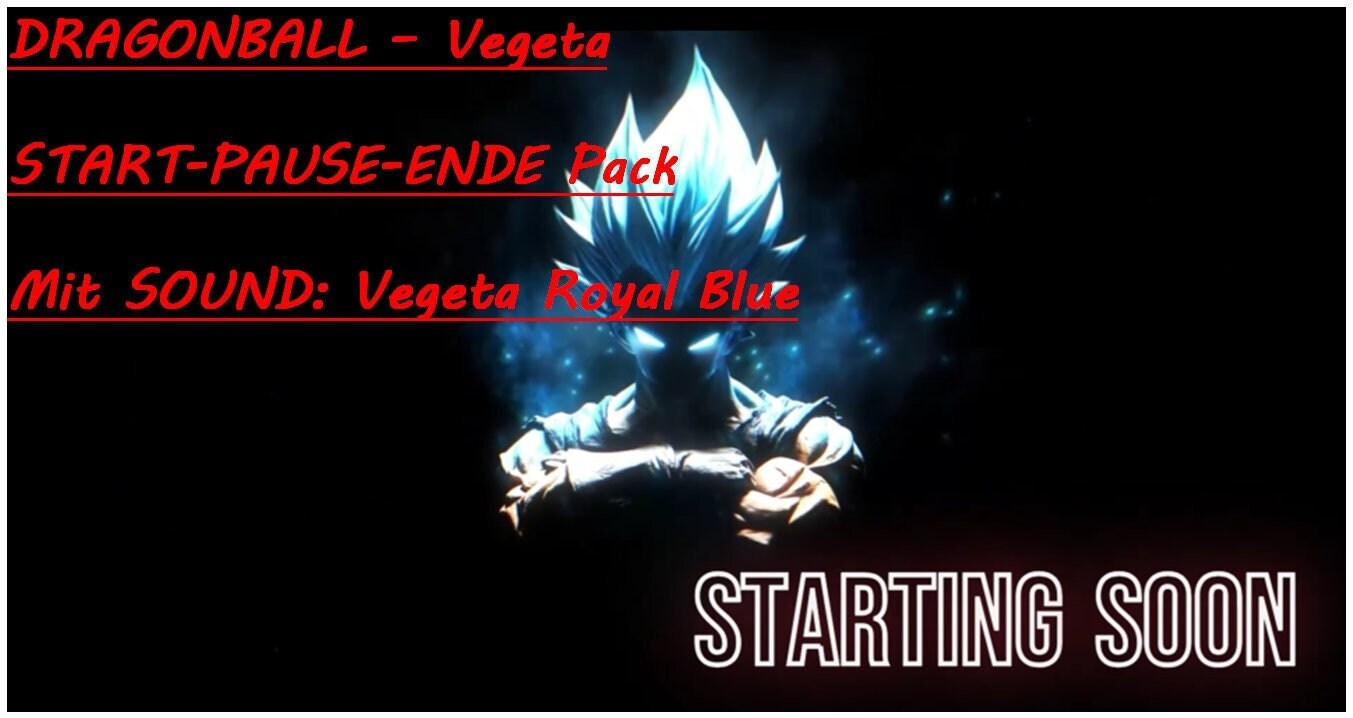 DRAGONBALL - Vegeta

START-PAUSE-ENDE Pack

Mit SOUND: Vegeta Royal Blue

STARTING SOON